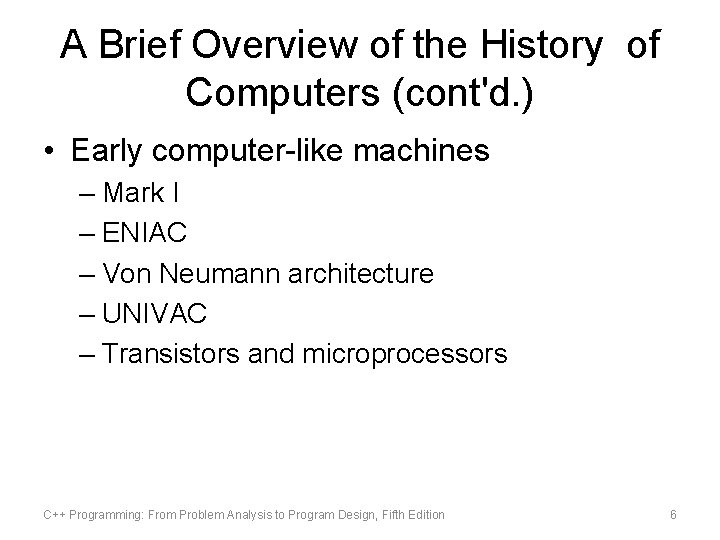 A Brief Overview of the History of Computers (cont'd.)

• Early computer-like machines
– Mark I
– ENIAC
– Von Neumann architecture
– UNIVAC
– Transistors and microprocessors

C++ Programming: From Problem Analysis to Program Design, Fifth Edition

6